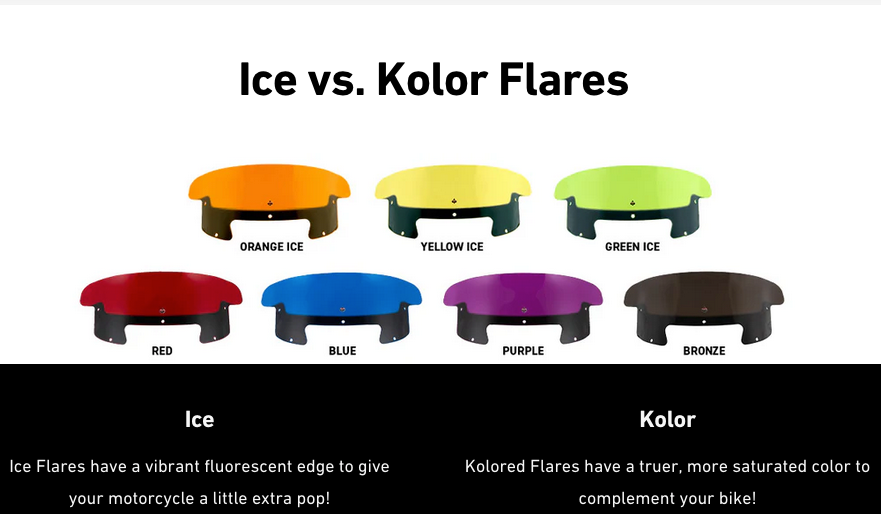 Ice vs. Kolor Flares

ORANGE ICE

YELLOW ICE

GREEN ICE

RED

BLUE

PURPLE

BRONZE

Ice

Ice Flares have a vibrant fluorescent edge to give your motorcycle a little extra pop!

Kolor

Kolored Flares have a truer, more saturated color to complement your bike!